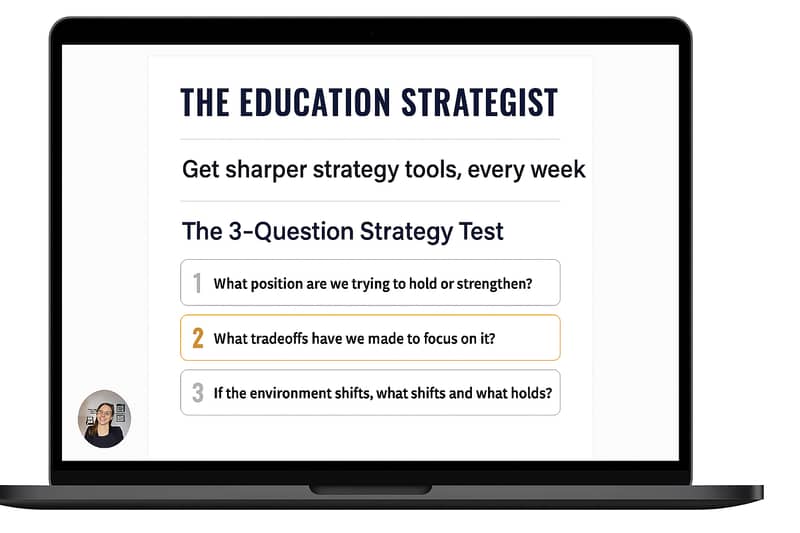 THE EDUCATION STRATEGIST

Get sharper strategy tools, every week

The 3-Question Strategy Test

1 What position are we trying to hold or strengthen?

2 What tradeoffs have we made to focus on it?

3 If the environment shifts, what shifts and what holds?